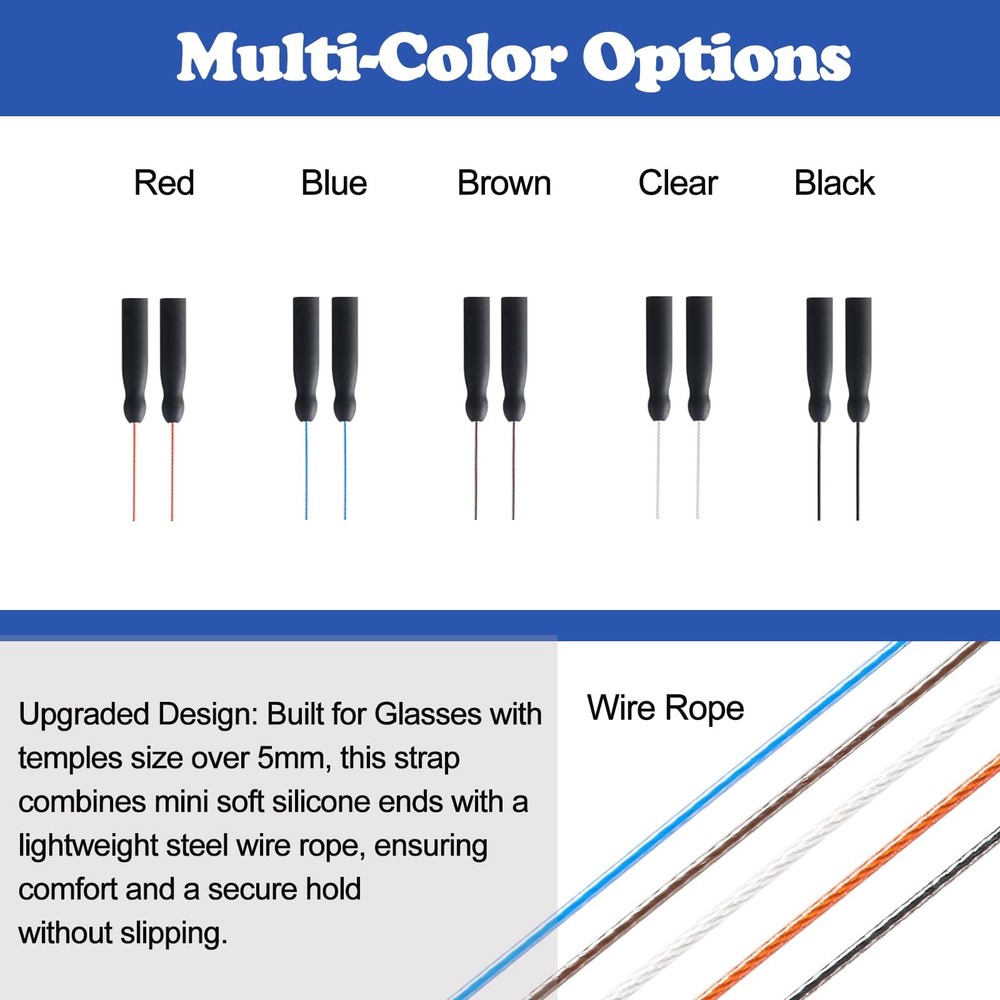 Multi-Color Options

Red

Blue

Brown

Clear

Black

Upgraded Design: Built for Glasses with temples size over 5mm, this strap combines mini soft silicone ends with a lightweight steel wire rope, ensuring comfort and a secure hold without slipping.

Wire Rope